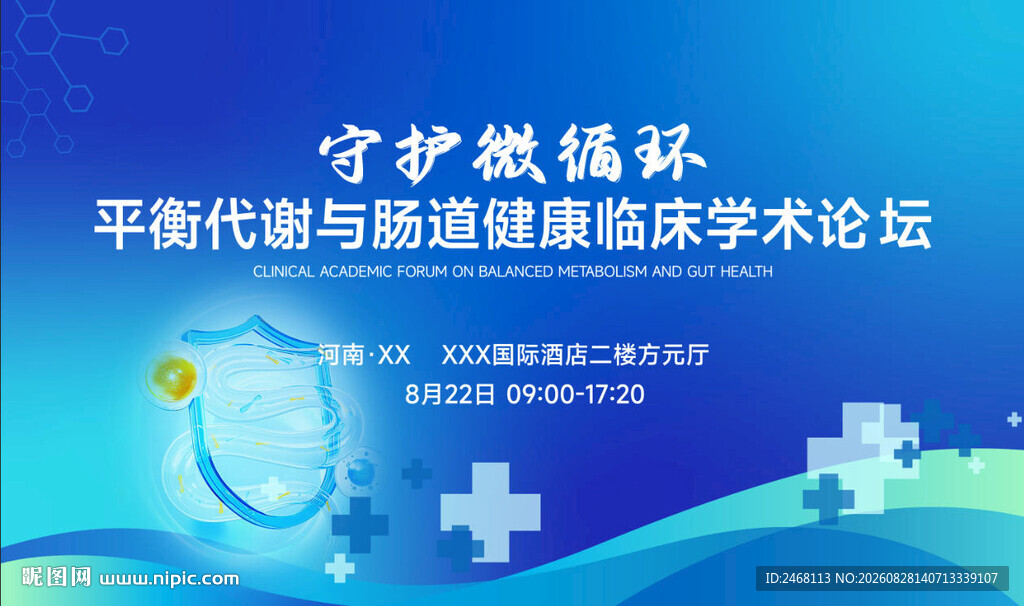 守护微循环
平衡代谢与肠道健康临床学术论坛
CLINICAL ACADEMIC FORUM ON BALANCED METABOLISM AND GUT HEALTH

河南·XX　XXX国际酒店二楼方元厅
8月22日 09:00-17:20

昵图网 www.nipic.com
ID:2468113 NO:20260828140713339107